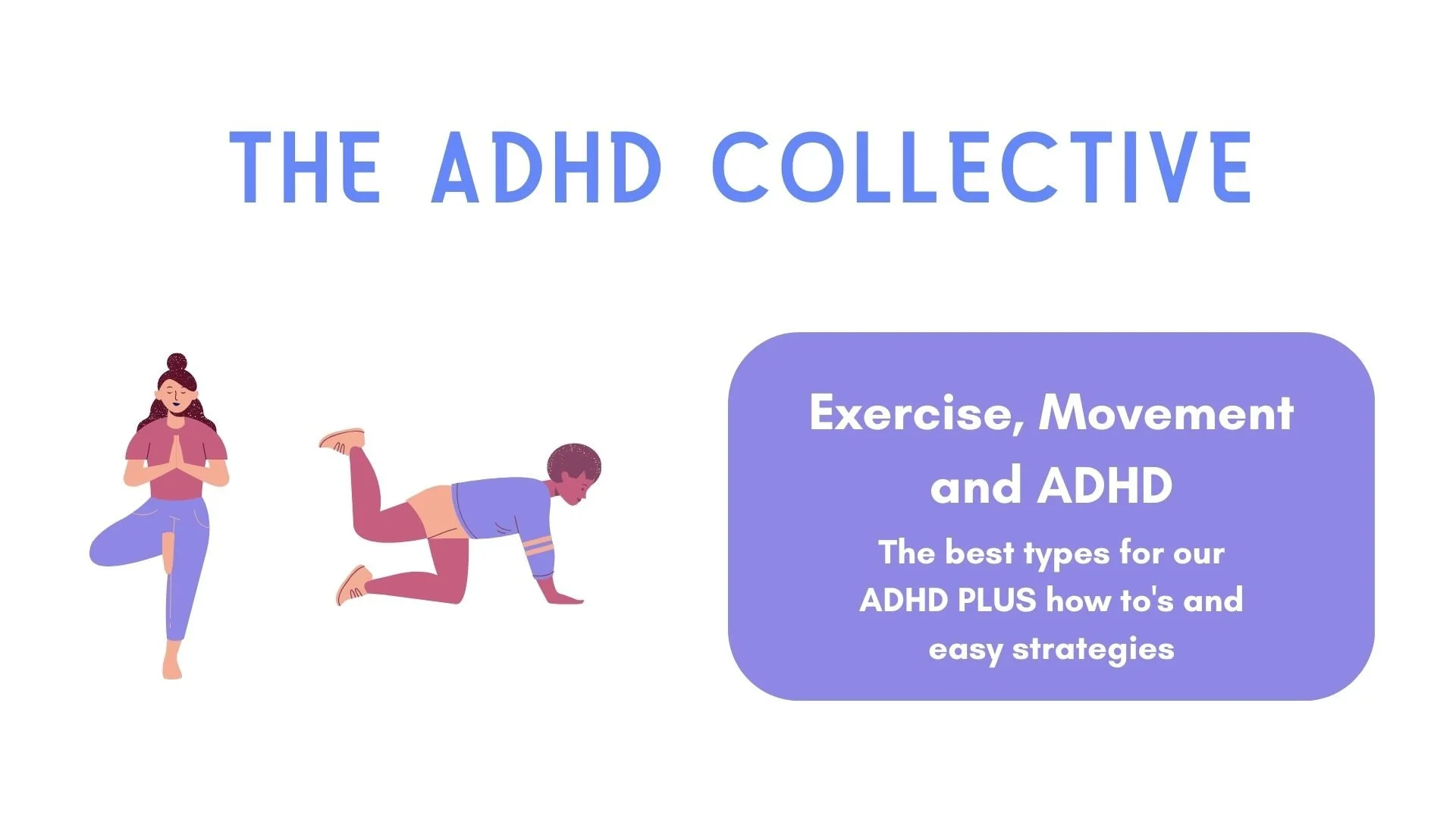 THE ADHD COLLECTIVE

Exercise, Movement and ADHD

The best types for our ADHD PLUS how to's and easy strategies